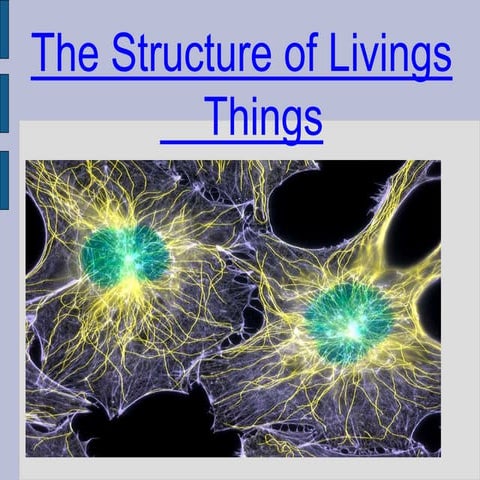 The Structure of Livings Things